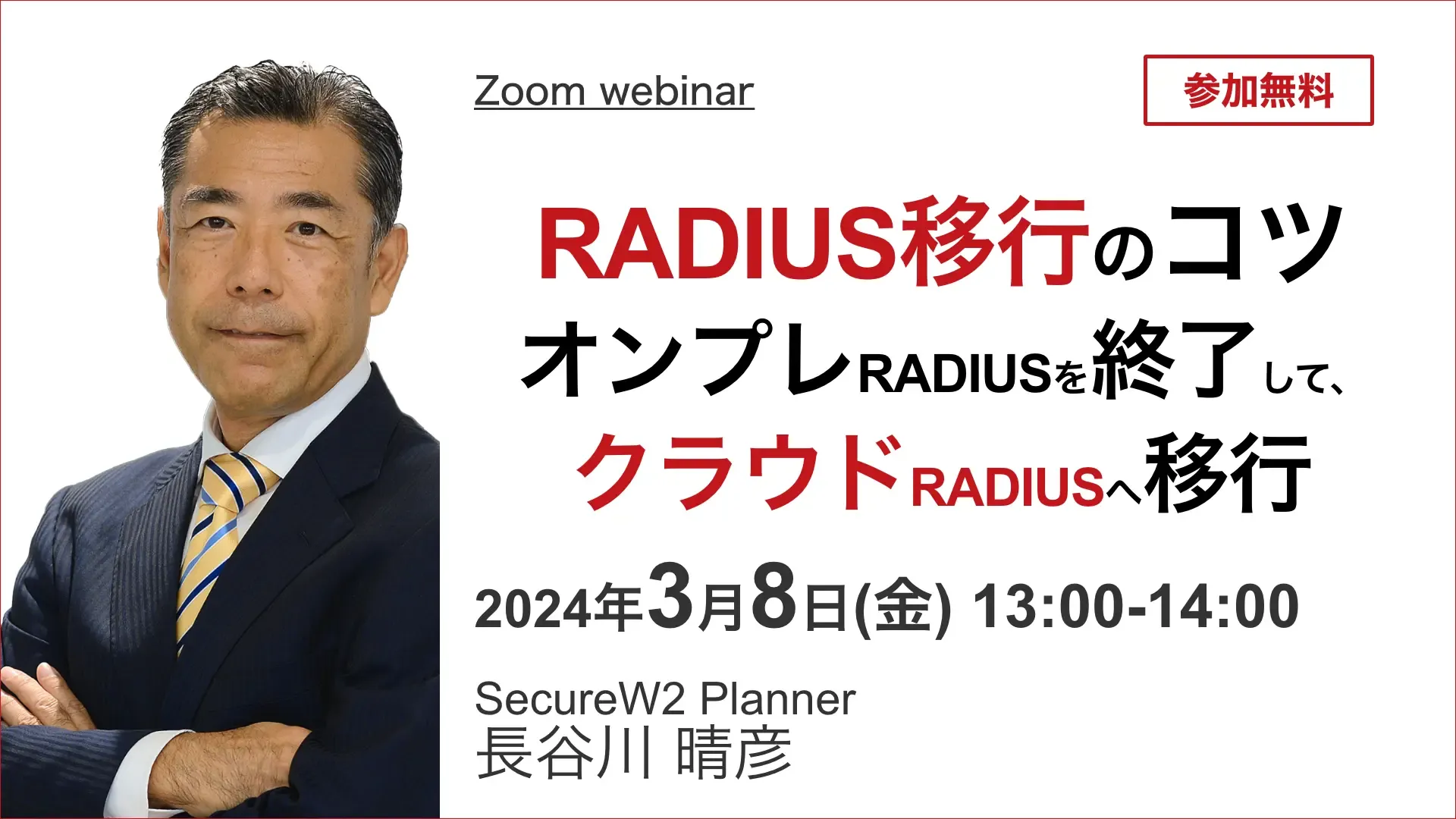 Zoom webinar

参加無料

RADIUS移行のコツ
オンプレRADIUSを終了して、
クラウドRADIUSへ移行

2024年3月8日(金) 13:00-14:00

SecureW2 Planner
長谷川 晴彦